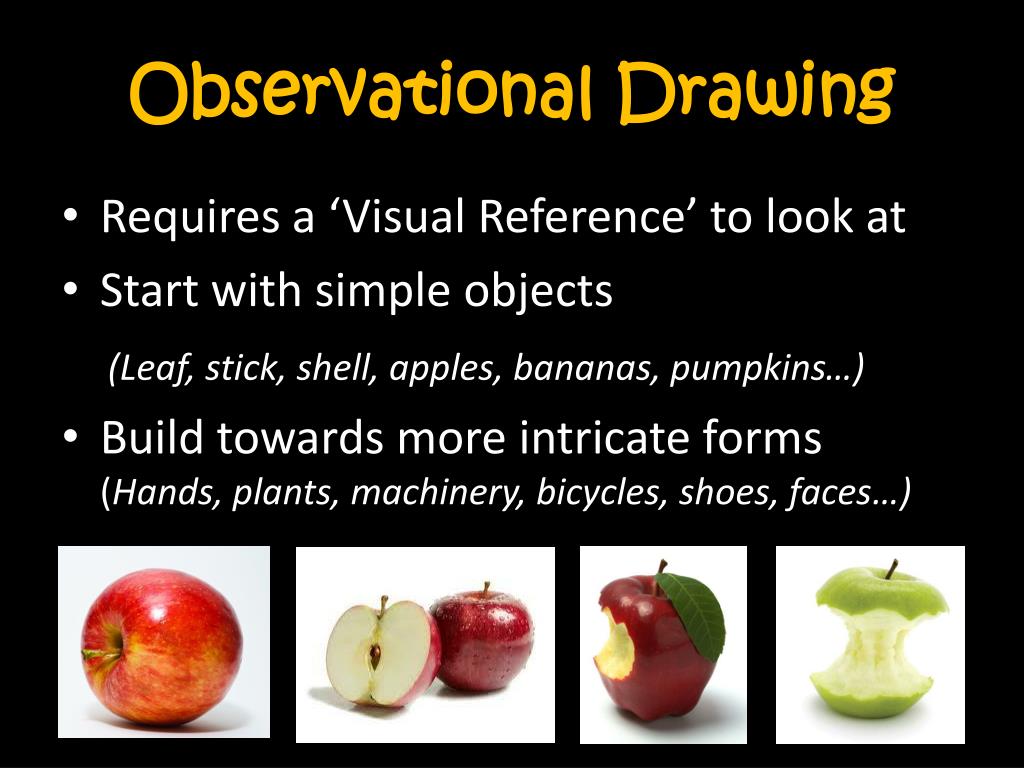 Observational Drawing

• Requires a ‘Visual Reference’ to look at
• Start with simple objects

(Leaf, stick, shell, apples, bananas, pumpkins…)

• Build towards more intricate forms (Hands, plants, machinery, bicycles, shoes, faces…)